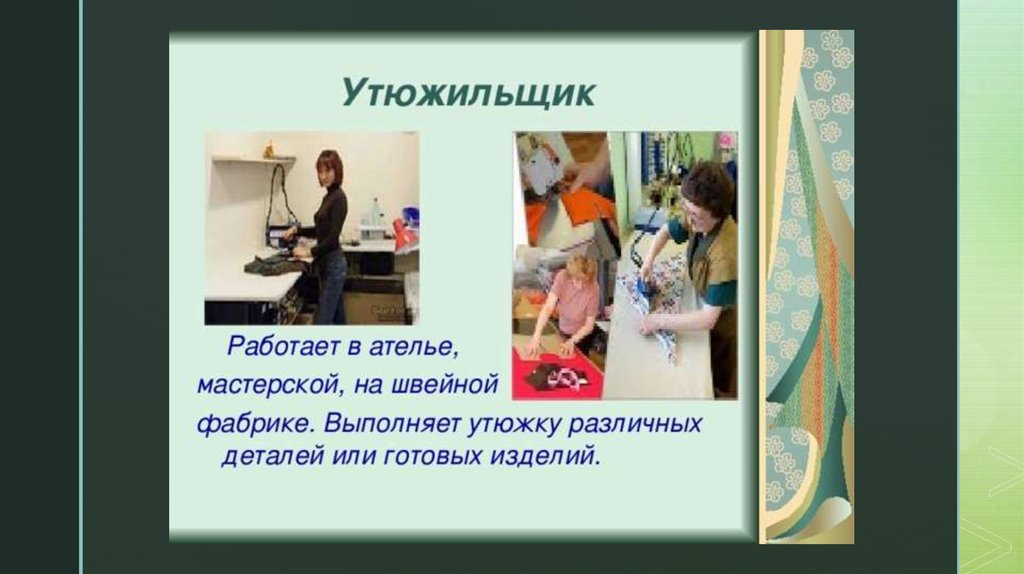 Утюжильщик

Работает в ателье, мастерской, на швейной фабрике. Выполняет утюжку различных деталей или готовых изделий.